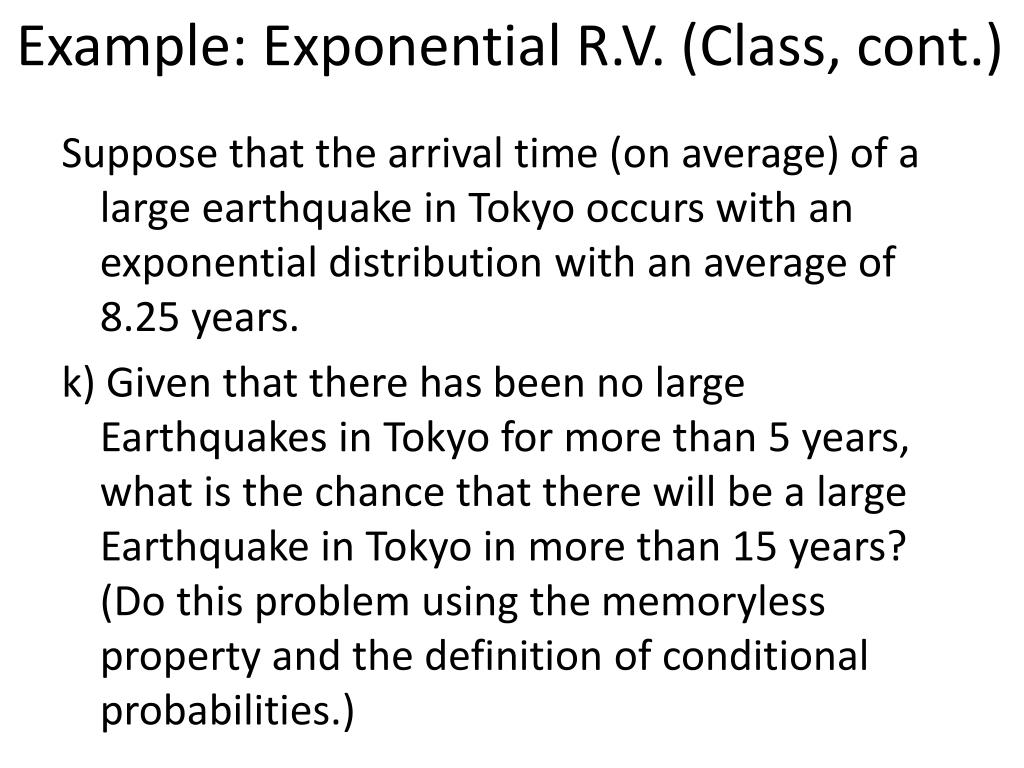 Example: Exponential R.V. (Class, cont.)

Suppose that the arrival time (on average) of a large earthquake in Tokyo occurs with an exponential distribution with an average of 8.25 years.

k) Given that there has been no large Earthquakes in Tokyo for more than 5 years, what is the chance that there will be a large Earthquake in Tokyo in more than 15 years? (Do this problem using the memoryless property and the definition of conditional probabilities.)